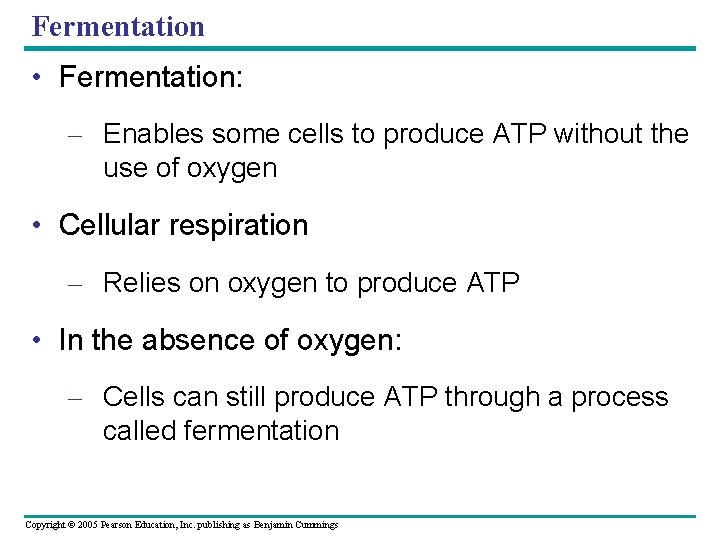 Fermentation

• Fermentation:

– Enables some cells to produce ATP without the use of oxygen

• Cellular respiration

– Relies on oxygen to produce ATP

• In the absence of oxygen:

– Cells can still produce ATP through a process called fermentation

Copyright © 2005 Pearson Education, Inc. publishing as Benjamin Cummings